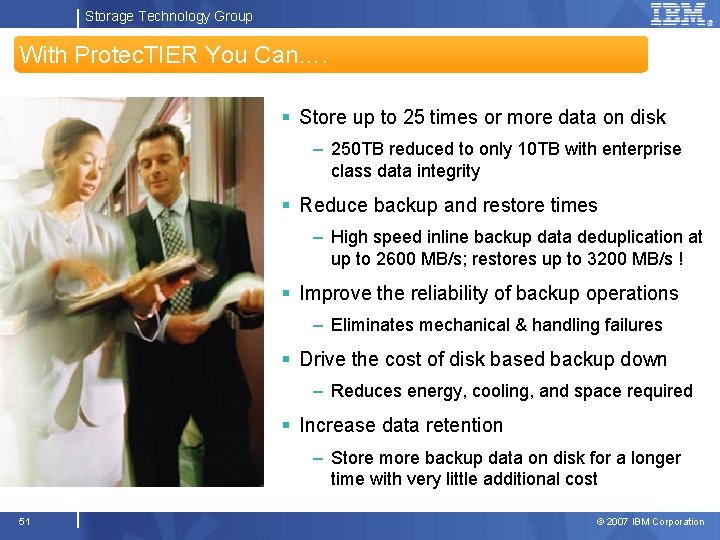 Storage Technology Group

IBM

With ProtecTIER You Can….

▪ Store up to 25 times or more data on disk

– 250TB reduced to only 10TB with enterprise class data integrity

▪ Reduce backup and restore times

– High speed inline backup data deduplication at up to 2600 MB/s; restores up to 3200 MB/s !

▪ Improve the reliability of backup operations

– Eliminates mechanical & handling failures

▪ Drive the cost of disk based backup down

– Reduces energy, cooling, and space required

▪ Increase data retention

– Store more backup data on disk for a longer time with very little additional cost

51

© 2007 IBM Corporation